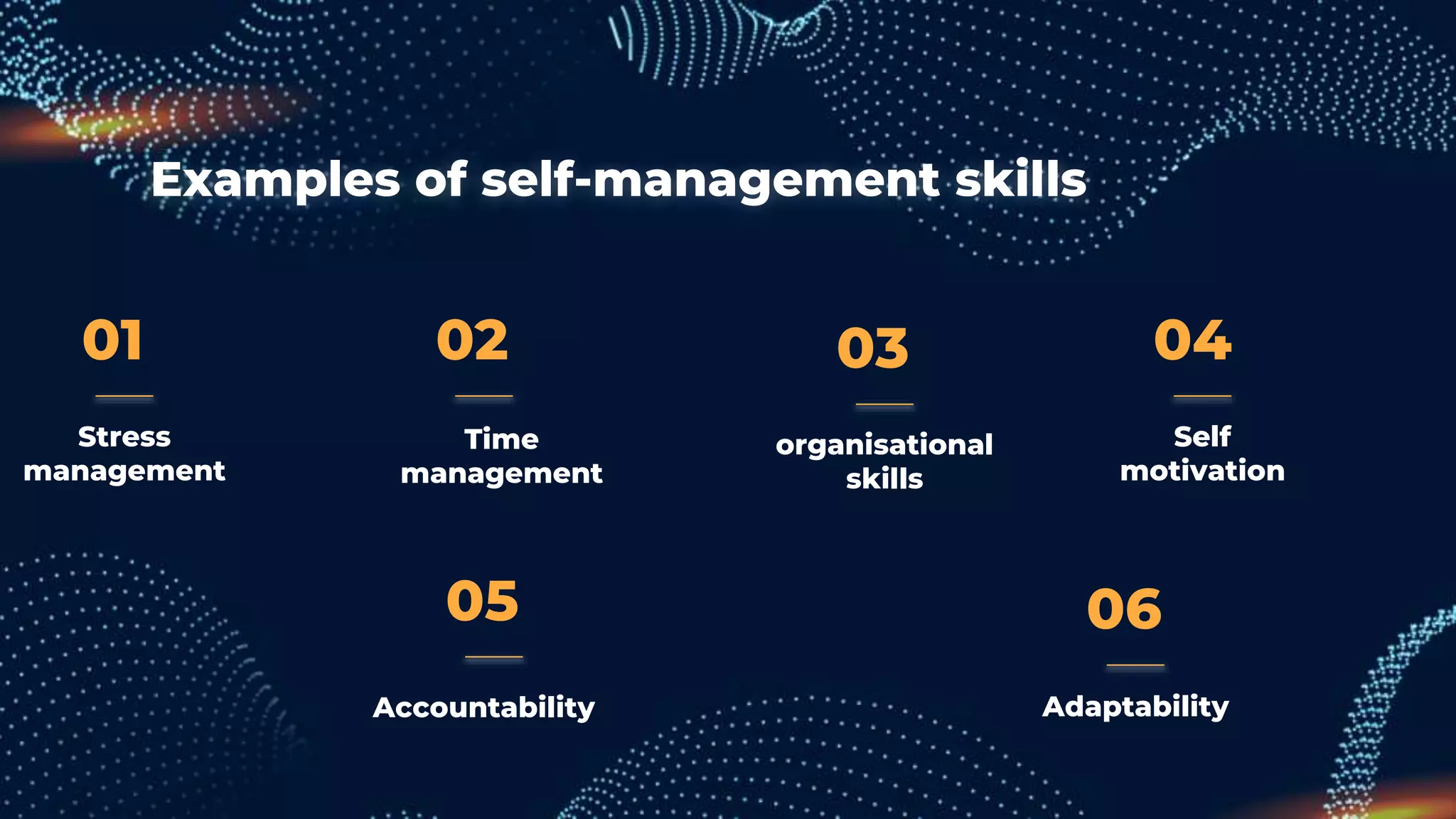 Examples of self-management skills

01

Stress management

02

Time management

03

organisational skills

04

Self motivation

05

Accountability

06

Adaptability